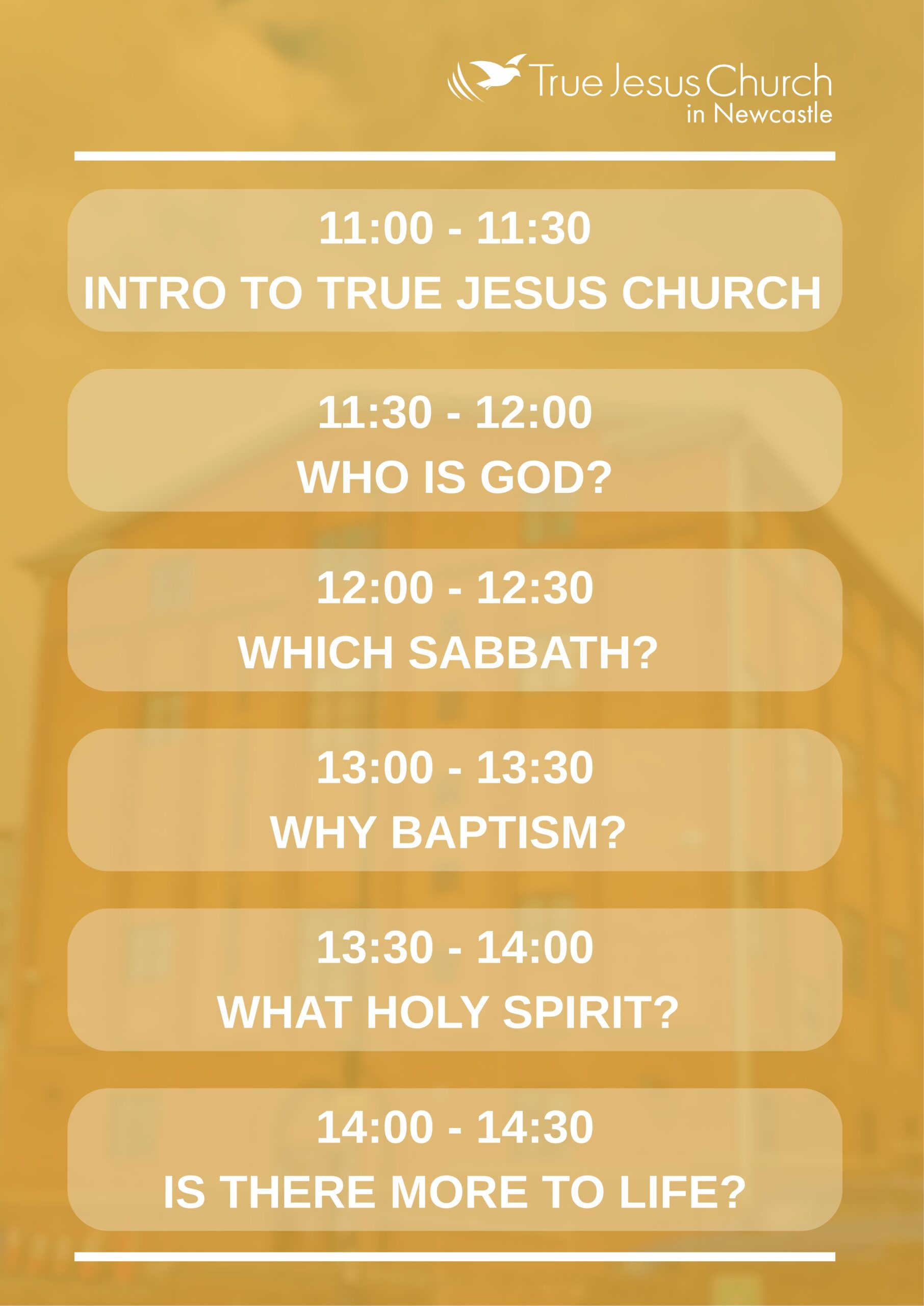 True Jesus Church
in Newcastle

11:00 - 11:30
INTRO TO TRUE JESUS CHURCH

11:30 - 12:00
WHO IS GOD?

12:00 - 12:30
WHICH SABBATH?

13:00 - 13:30
WHY BAPTISM?

13:30 - 14:00
WHAT HOLY SPIRIT?

14:00 - 14:30
IS THERE MORE TO LIFE?